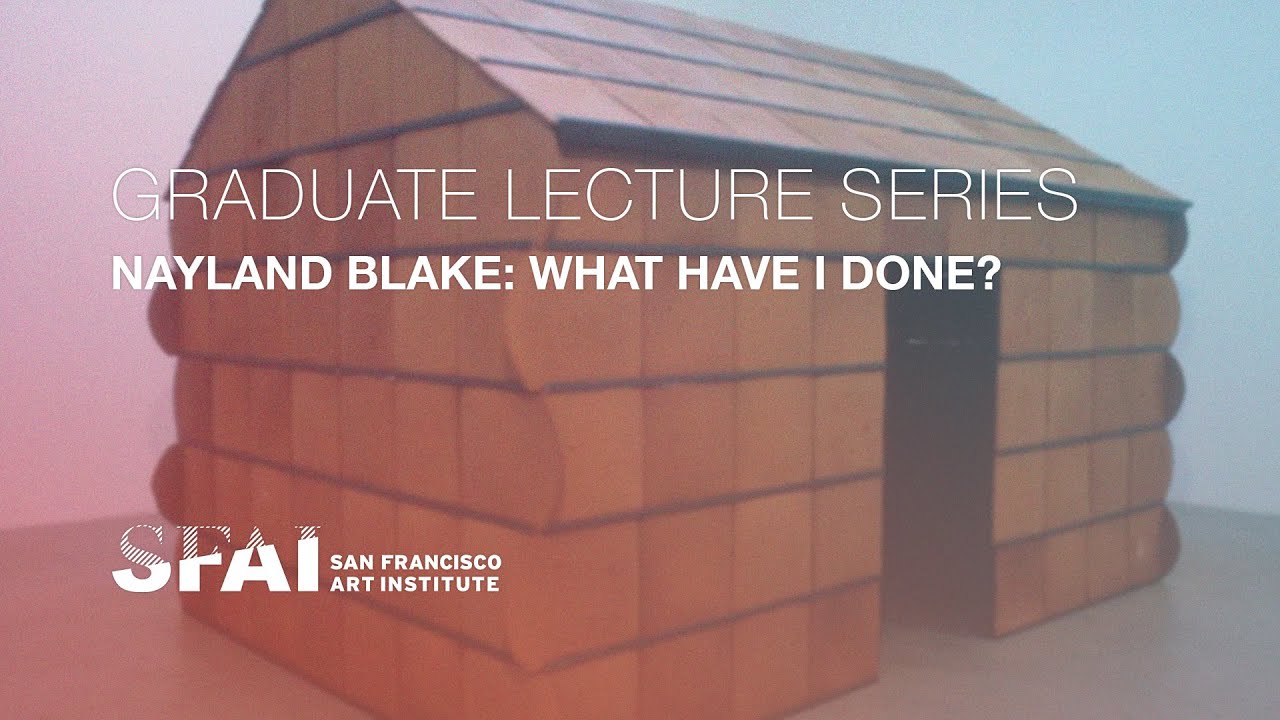 GRADUATE LECTURE SERIES
NAYLAND BLAKE: WHAT HAVE I DONE?

SFAI SAN FRANCISCO ART INSTITUTE